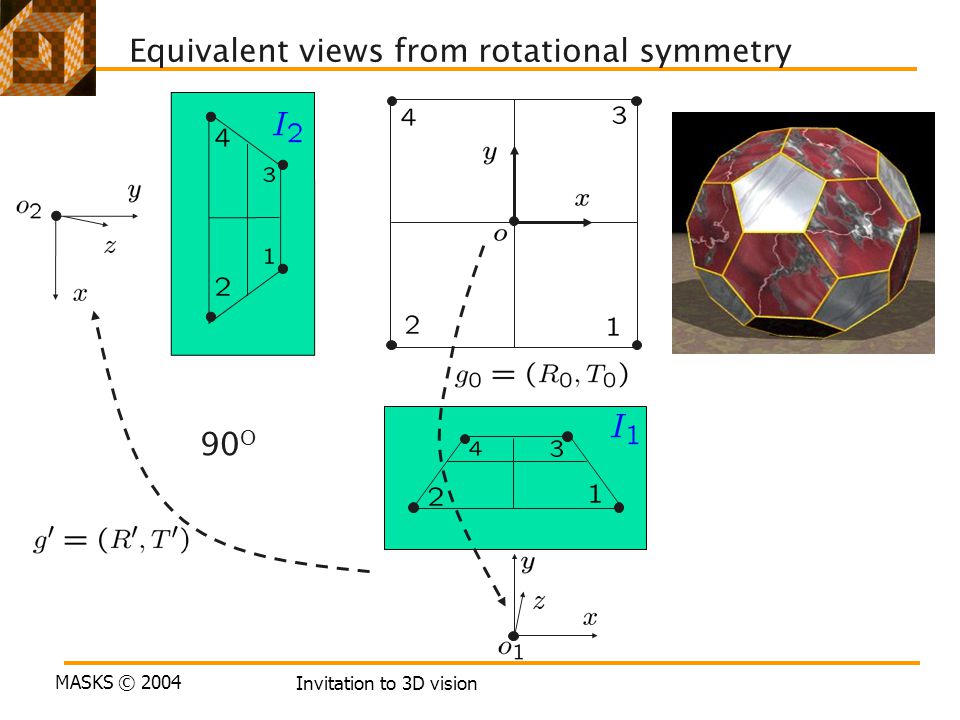 Equivalent views from rotational symmetry

$I_2$

4

3

1

2

$o_2$

$y$

$z$

$x$

4

3

$y$

$x$

$o$

2

1

$g_0 = (R_0, T_0)$

$90^O$

$I_1$

4

3

2

1

$g' = (R', T')$

$y$

$z$

$x$

$o_1$

MASKS © 2004

Invitation to 3D vision